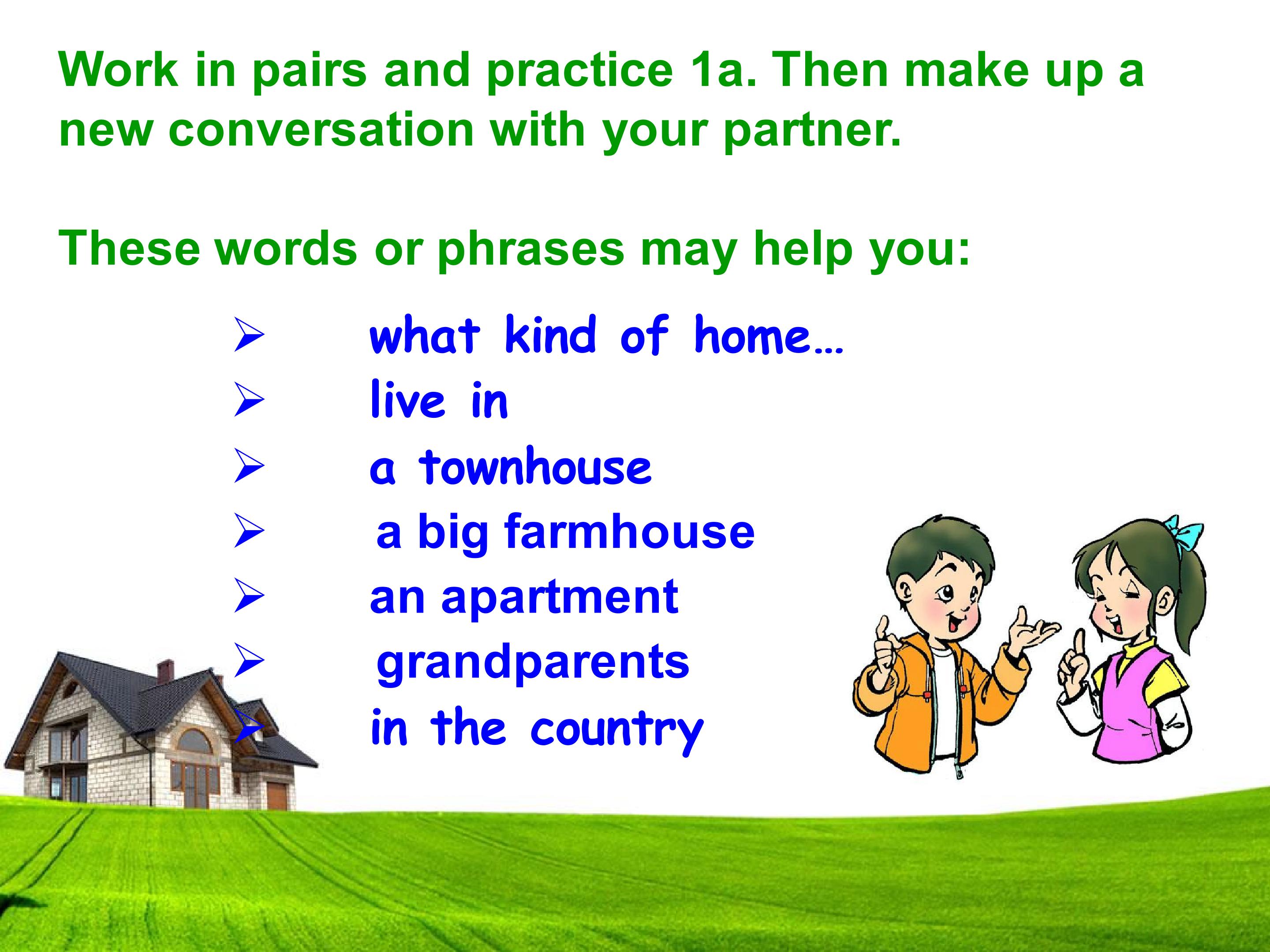 Work in pairs and practice 1a. Then make up a new conversation with your partner.

These words or phrases may help you:

➢ what kind of home…
➢ live in
➢ a townhouse
➢ a big farmhouse
➢ an apartment
➢ grandparents
➢ in the country